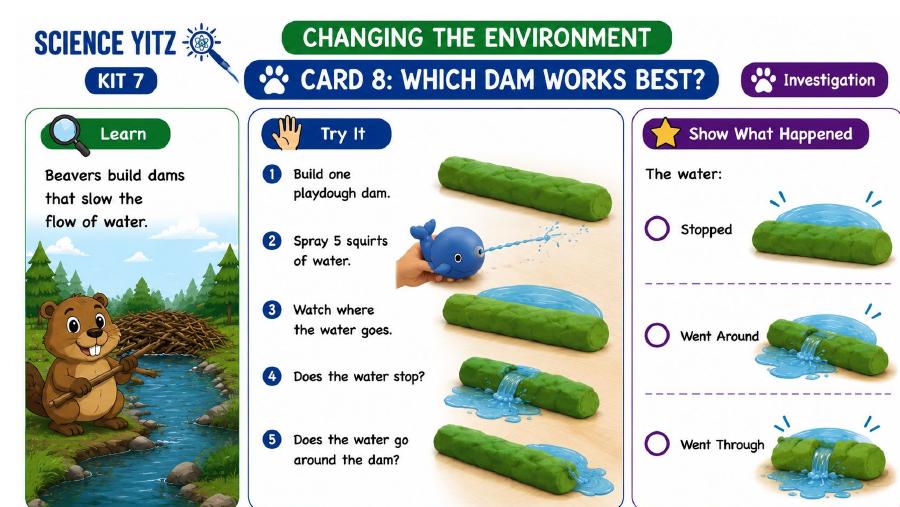 SCIENCE YITZ

KIT 7

CHANGING THE ENVIRONMENT

CARD 8: WHICH DAM WORKS BEST?

Investigation

Learn

Beavers build dams that slow the flow of water.

Try It

1 Build one playdough dam.

2 Spray 5 squirts of water.

3 Watch where the water goes.

4 Does the water stop?

5 Does the water go around the dam?

Show What Happened

The water:

Stopped

Went Around

Went Through